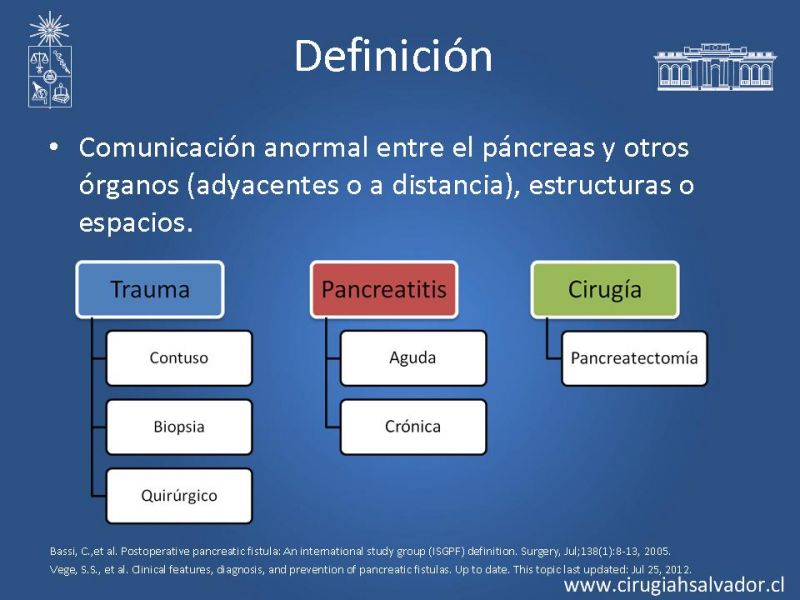 Definición

• Comunicación anormal entre el páncreas y otros órganos (adyacentes o a distancia), estructuras o espacios.

Trauma

Contuso

Biopsia

Quirúrgico

Pancreatitis

Aguda

Crónica

Cirugía

Pancreatectomía

Bassi, C.,et al. Postoperative pancreatic fistula: An international study group (ISGPF) definition. Surgery, Jul;138(1):8-13, 2005.
Vege, S.S., et al. Clinical features, diagnosis, and prevention of pancreatic fistulas. Up to date. This topic last updated: Jul 25, 2012.

www.cirugiahsalvador.cl